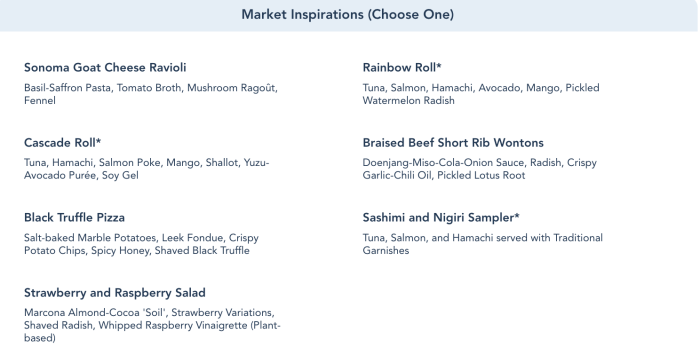 Market Inspirations (Choose One)

Sonoma Goat Cheese Ravioli

Basil-Saffron Pasta, Tomato Broth, Mushroom Ragoût, Fennel

Cascade Roll*

Tuna, Hamachi, Salmon Poke, Mango, Shallot, Yuzu-Avocado Purée, Soy Gel

Black Truffle Pizza

Salt-baked Marble Potatoes, Leek Fondue, Crispy Potato Chips, Spicy Honey, Shaved Black Truffle

Strawberry and Raspberry Salad

Marcona Almond-Cocoa 'Soil', Strawberry Variations, Shaved Radish, Whipped Raspberry Vinaigrette (Plant-based)

Rainbow Roll*

Tuna, Salmon, Hamachi, Avocado, Mango, Pickled Watermelon Radish

Braised Beef Short Rib Wontons

Doenjang-Miso-Cola-Onion Sauce, Radish, Crispy Garlic-Chili Oil, Pickled Lotus Root

Sashimi and Nigiri Sampler*

Tuna, Salmon, and Hamachi served with Traditional Garnishes